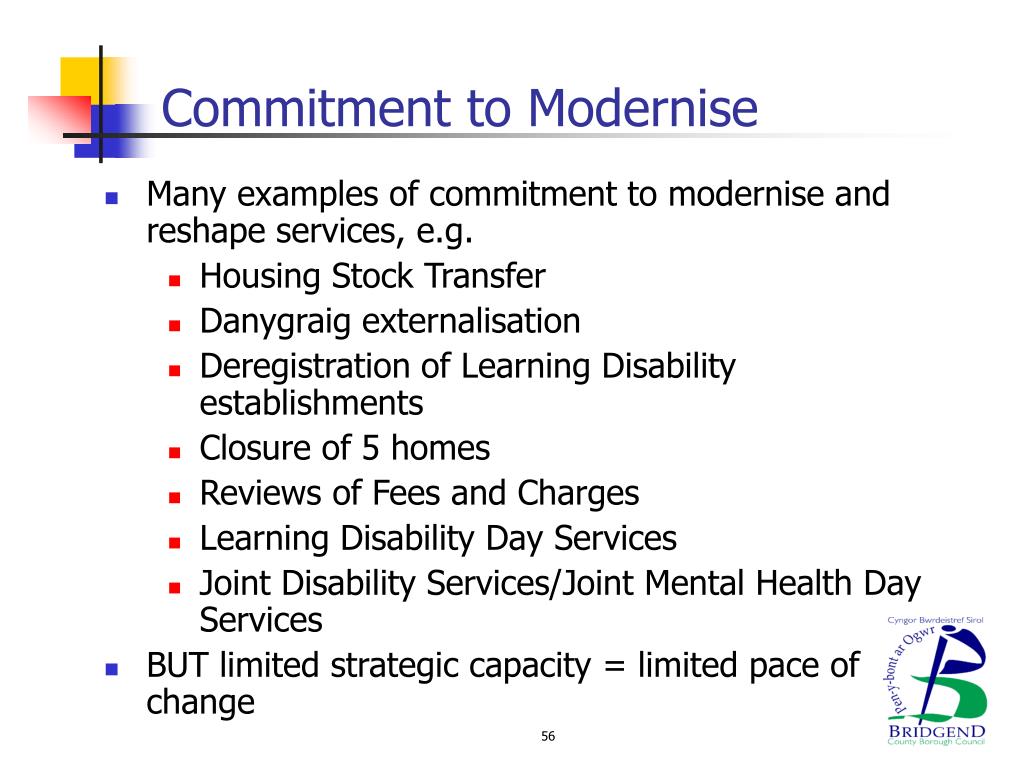 Commitment to Modernise

Many examples of commitment to modernise and reshape services, e.g.

Housing Stock Transfer

Danygraig externalisation

Deregistration of Learning Disability establishments

Closure of 5 homes

Reviews of Fees and Charges

Learning Disability Day Services

Joint Disability Services/Joint Mental Health Day Services

BUT limited strategic capacity = limited pace of change

56

Cyngor Bwrdeistref Sirol
Pen-y-bont ar Ogwr
BRIDGEND
County Borough Council